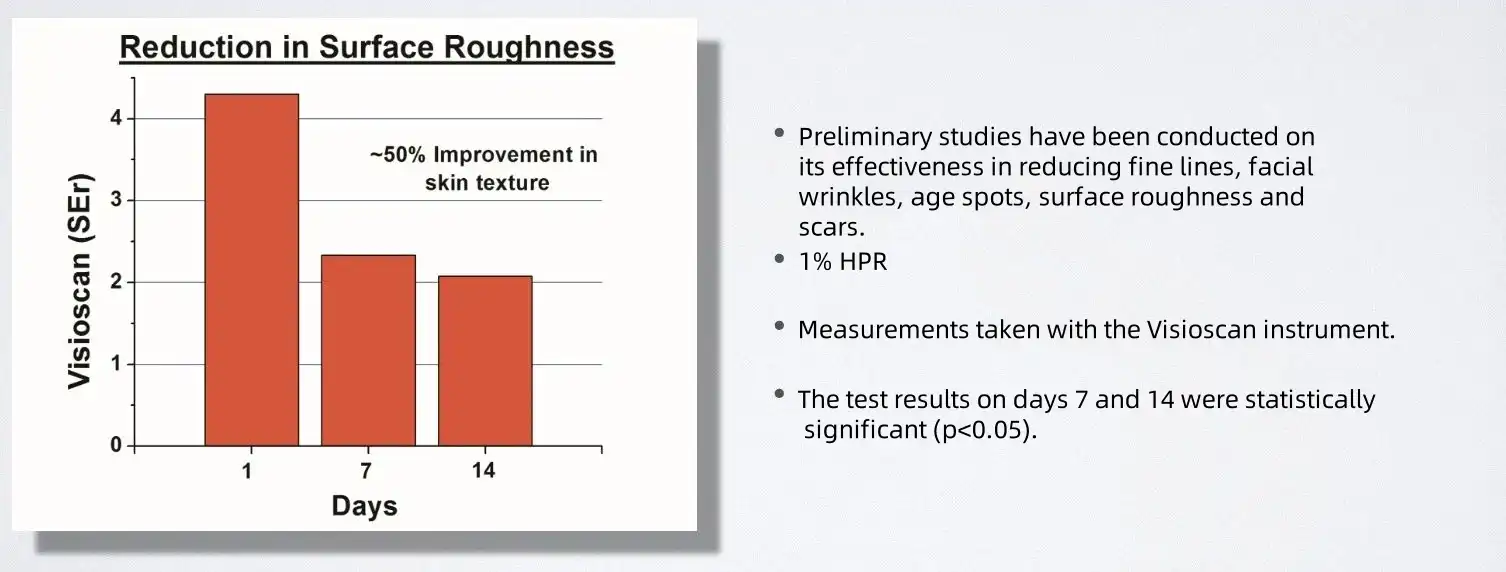 Reduction in Surface Roughness

Visioscan (SEr)

4
3
2
1
0

~50% Improvement in skin texture

1
7
14

Days

• Preliminary studies have been conducted on its effectiveness in reducing fine lines, facial wrinkles, age spots, surface roughness and scars.

• 1% HPR

• Measurements taken with the Visioscan instrument.

• The test results on days 7 and 14 were statistically significant (p<0.05).